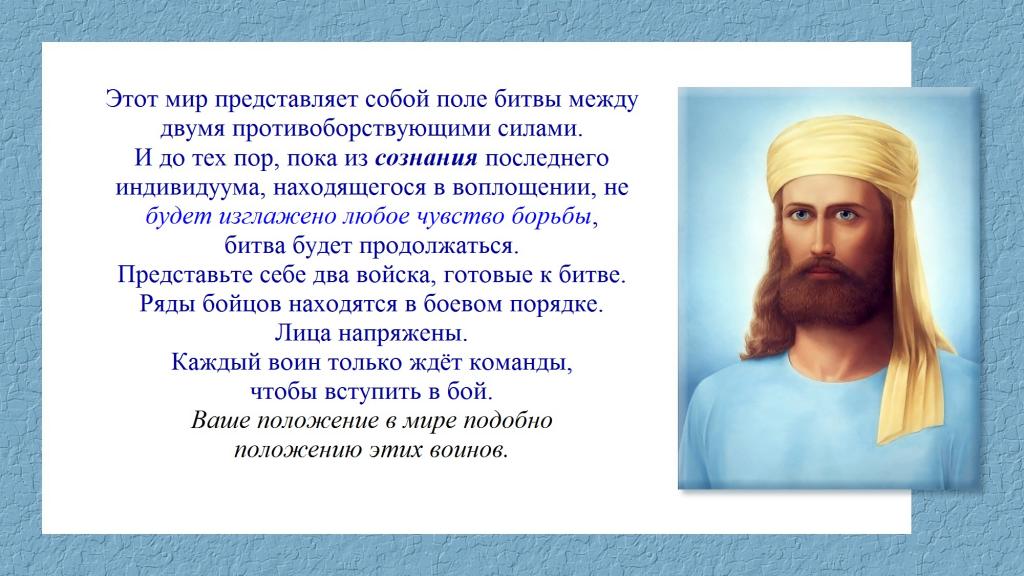 Этот мир представляет собой поле битвы между двумя противоборствующими силами.
И до тех пор, пока из сознания последнего индивидуума, находящегося в воплощении, не будет изглажено любое чувство борьбы, битва будет продолжаться.
Представьте себе два войска, готовые к битве.
Ряды бойцов находятся в боевом порядке.
Лица напряжены.
Каждый воин только ждёт команды, чтобы вступить в бой.
Ваше положение в мире подобно положению этих воинов.